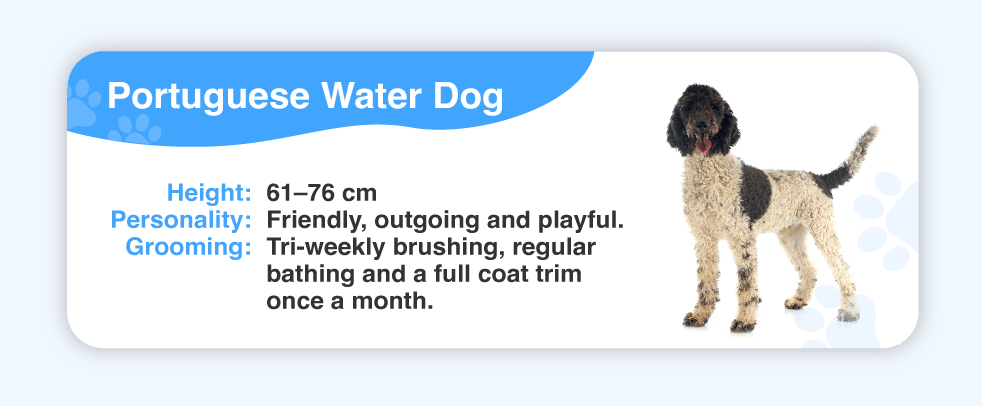 Portuguese Water Dog

Height: 61–76 cm
Personality: Friendly, outgoing and playful.
Grooming: Tri-weekly brushing, regular bathing and a full coat trim once a month.